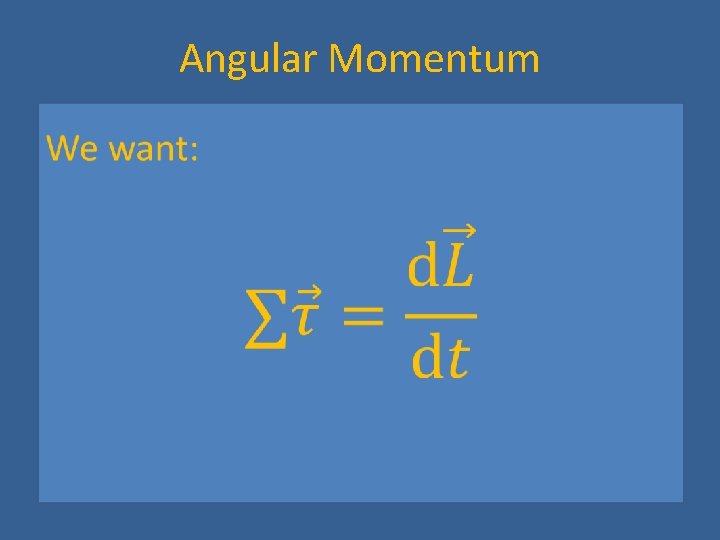 Angular Momentum

We want:

$\sum \vec{\tau} = \frac{\mathrm{d}\vec{L}}{\mathrm{d}t}$